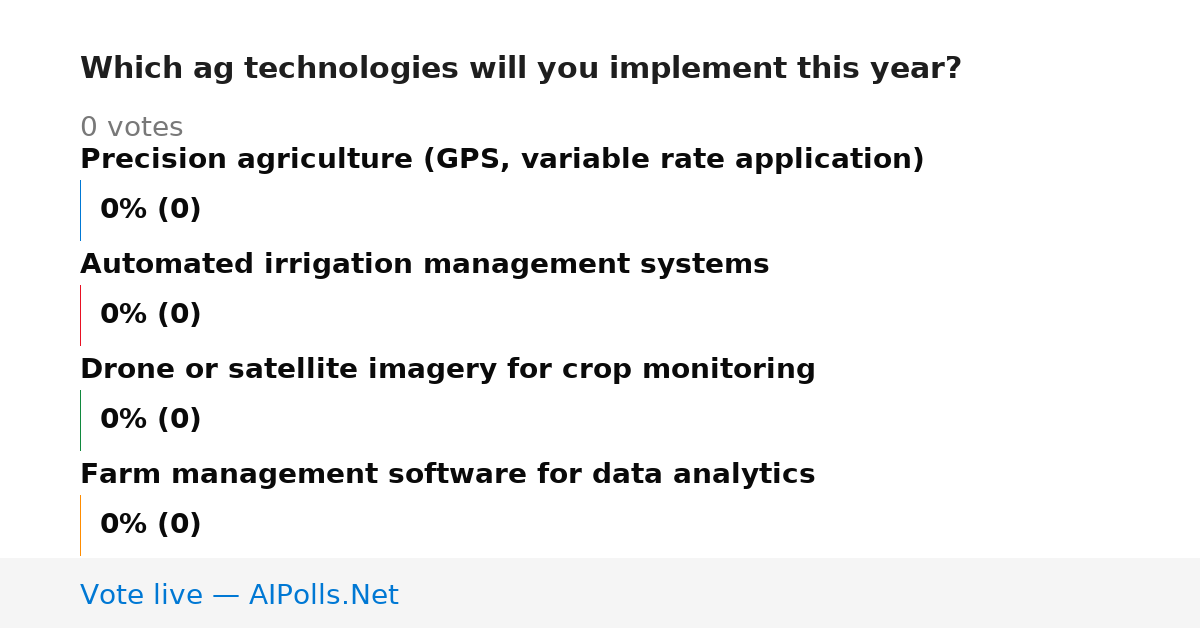 Which ag technologies will you implement this year?

0 votes

Precision agriculture (GPS, variable rate application)

0% (0)

Automated irrigation management systems

0% (0)

Drone or satellite imagery for crop monitoring

0% (0)

Farm management software for data analytics

0% (0)

Vote live — AIPolls.Net